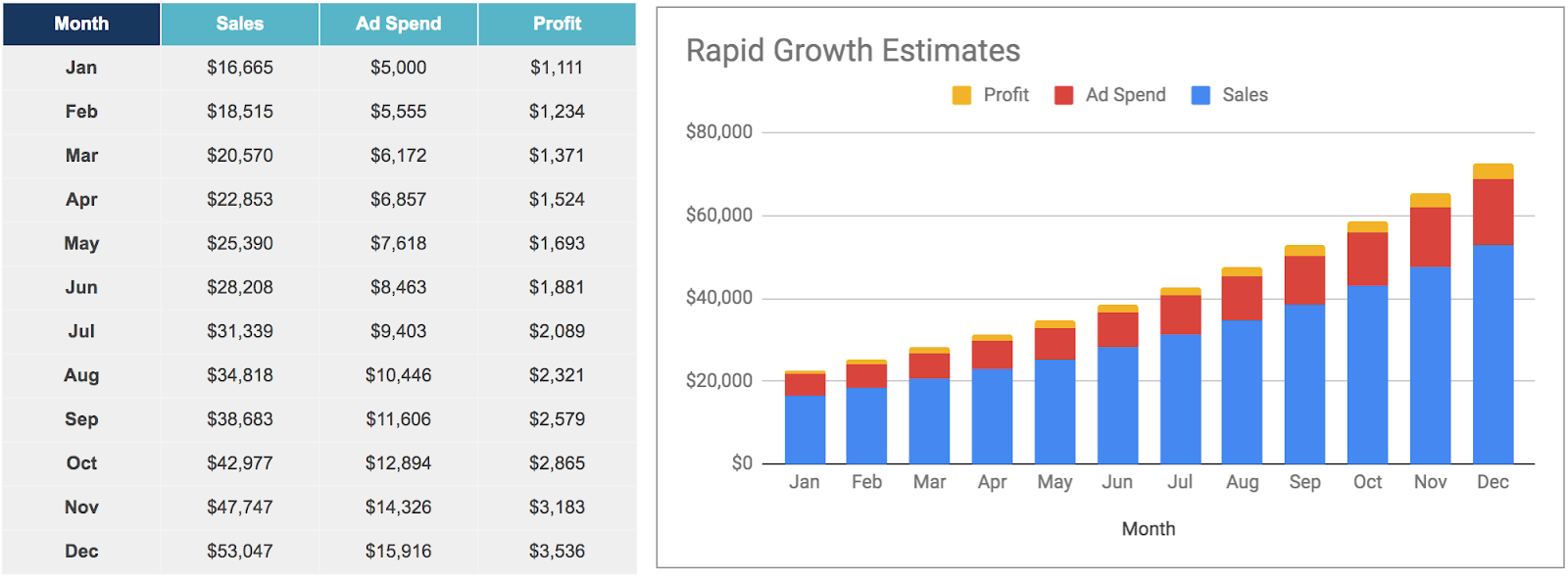 | Month | Sales | Ad Spend | Profit |
|---|---|---|---|
| Jan | \$16,665 | \$5,000 | \$1,111 |
| Feb | \$18,515 | \$5,555 | \$1,234 |
| Mar | \$20,570 | \$6,172 | \$1,371 |
| Apr | \$22,853 | \$6,857 | \$1,524 |
| May | \$25,390 | \$7,618 | \$1,693 |
| Jun | \$28,208 | \$8,463 | \$1,881 |
| Jul | \$31,339 | \$9,403 | \$2,089 |
| Aug | \$34,818 | \$10,446 | \$2,321 |
| Sep | \$38,683 | \$11,606 | \$2,579 |
| Oct | \$42,977 | \$12,894 | \$2,865 |
| Nov | \$47,747 | \$14,326 | \$3,183 |
| Dec | \$53,047 | \$15,916 | \$3,536 |

Rapid Growth Estimates

Profit Ad Spend Sales

\$80,000
\$60,000
\$40,000
\$20,000
\$0

Jan Feb Mar Apr May Jun Jul Aug Sep Oct Nov Dec

Month